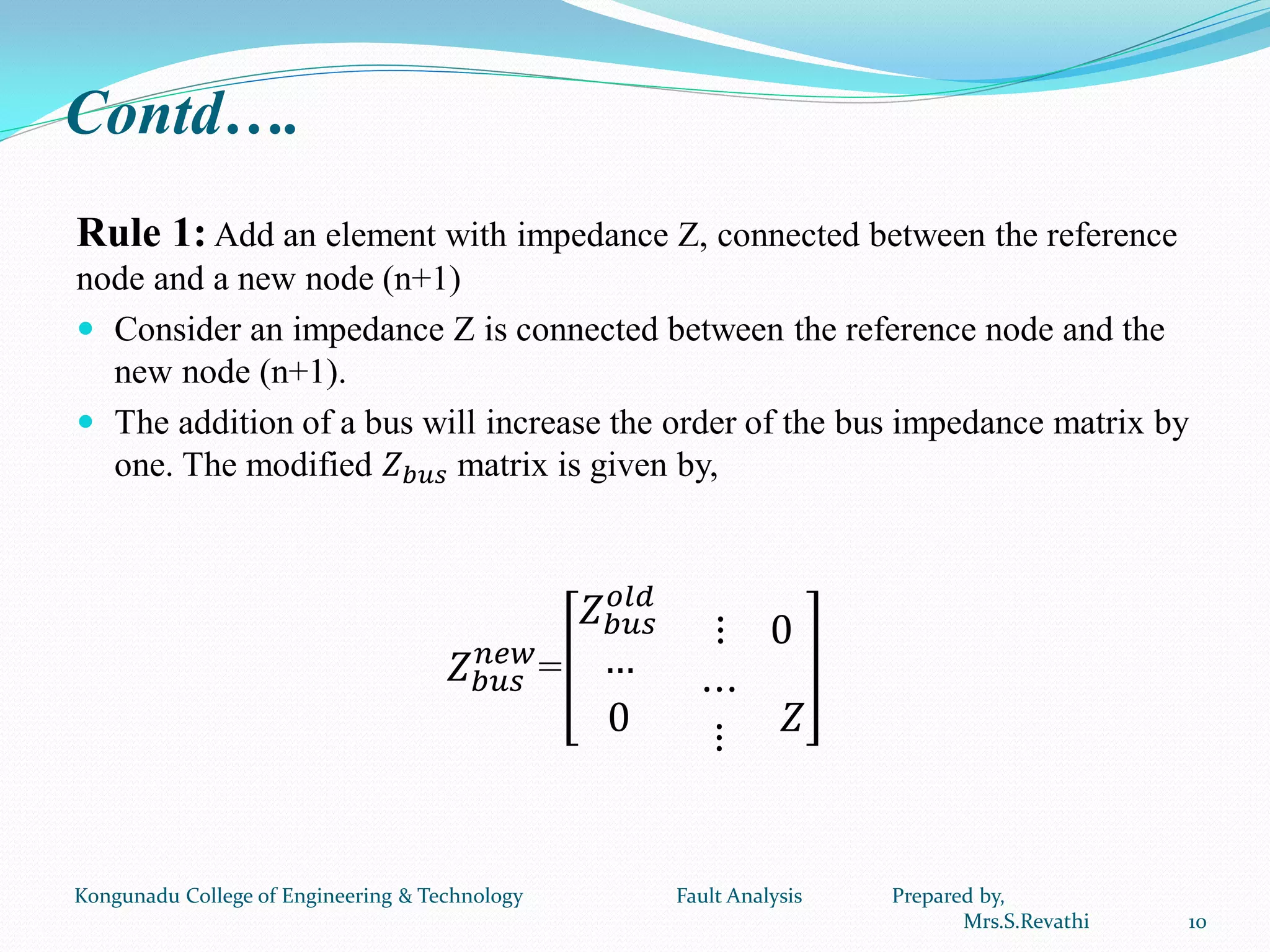 Contd….

**Rule 1:** Add an element with impedance Z, connected between the reference node and a new node (n+1)

- Consider an impedance Z is connected between the reference node and the new node (n+1).
- The addition of a bus will increase the order of the bus impedance matrix by one. The modified $Z_{bus}$ matrix is given by,

$Z_{bus}^{new} = \begin{bmatrix} Z_{bus}^{old} & \vdots & 0 \\ \cdots & \cdots & \\ 0 & \vdots & Z \end{bmatrix}$

Kongunadu College of Engineering & Technology Fault Analysis Prepared by, Mrs.S.Revathi 10